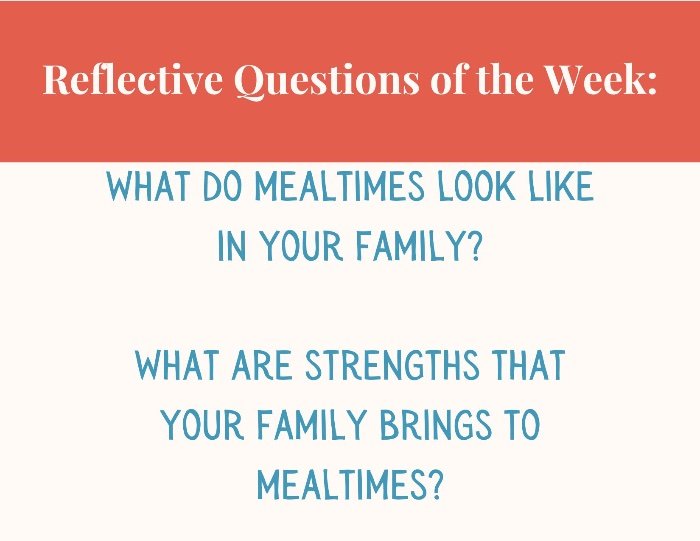 Reflective Questions of the Week:

WHAT DO MEALTIMES LOOK LIKE IN YOUR FAMILY?

WHAT ARE STRENGTHS THAT YOUR FAMILY BRINGS TO MEALTIMES?